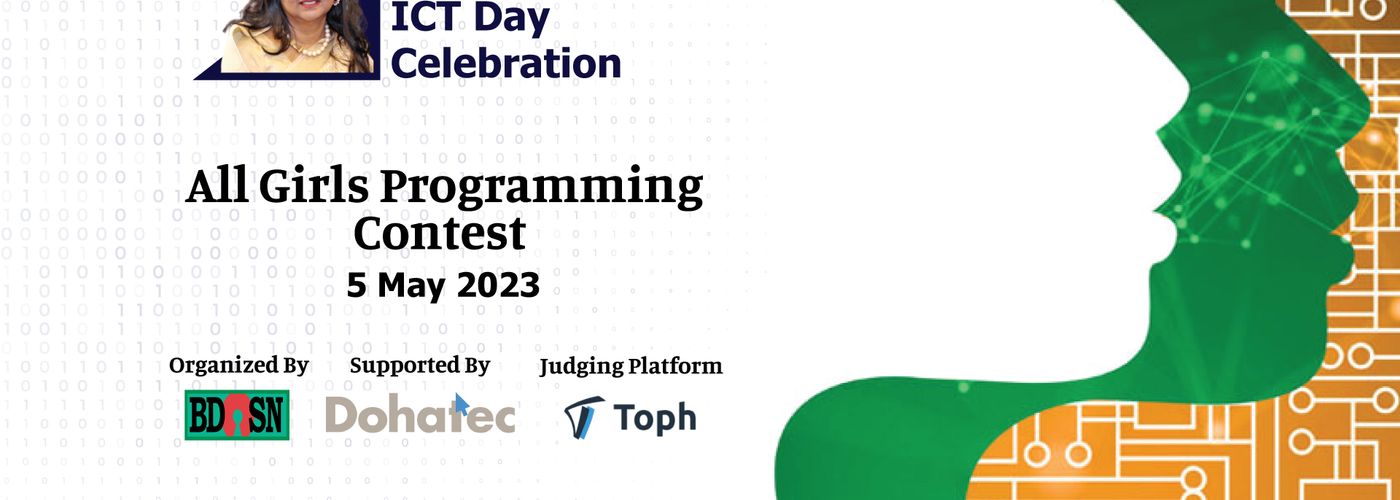 ICT Day Celebration

All Girls Programming Contest

5 May 2023

Organized By

BDOSN

Supported By

Dohatec

Judging Platform

Toph